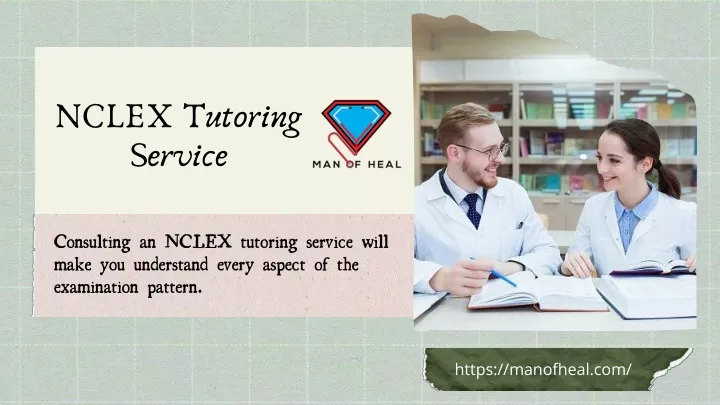 NCLEX Tutoring Service

MAN OF HEAL

Consulting an NCLEX tutoring service will make you understand every aspect of the examination pattern.

https://manofheal.com/